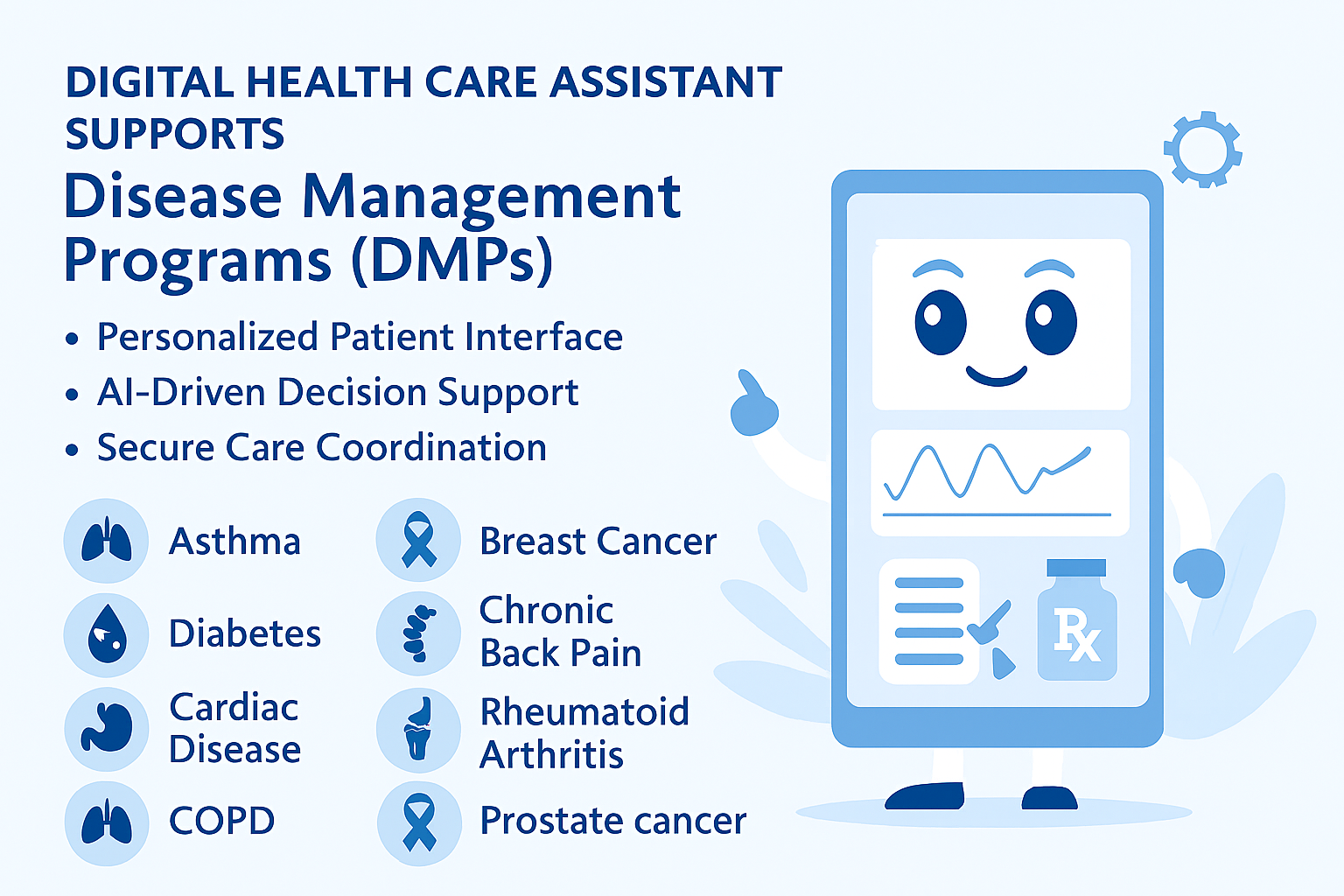 DIGITAL HEALTH CARE ASSISTANT SUPPORTS
Disease Management Programs (DMPs)

• Personalized Patient Interface
• AI-Driven Decision Support
• Secure Care Coordination

Asthma
Diabetes
Cardiac Disease
COPD

Breast Cancer
Chronic Back Pain
Rheumatoid Arthritis
Prostate cancer

Rx